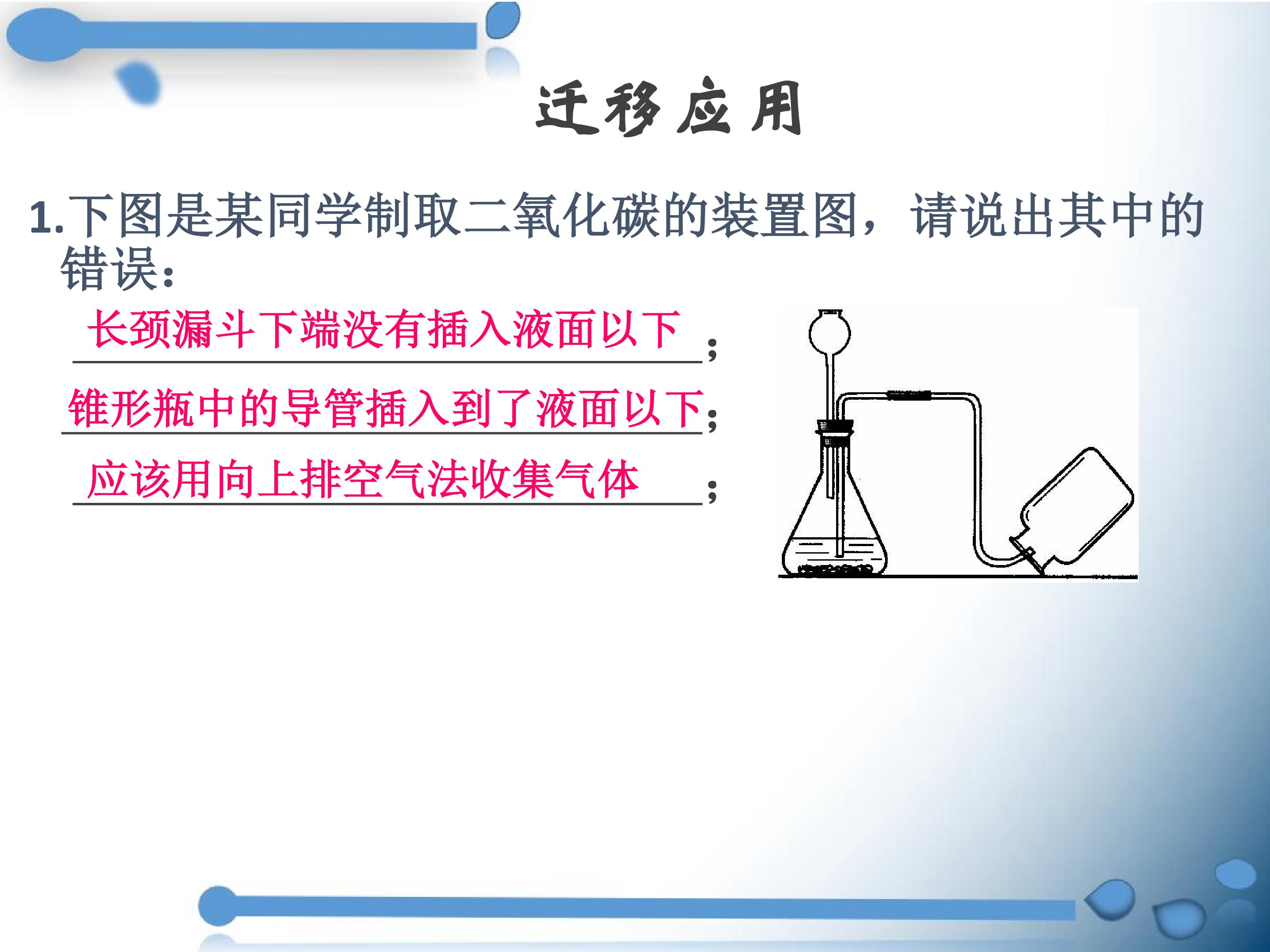 迁移应用

1.下图是某同学制取二氧化碳的装置图，请说出其中的错误：

长颈漏斗下端没有插入液面以下；

锥形瓶中的导管插入到了液面以下；

应该用向上排空气法收集气体；